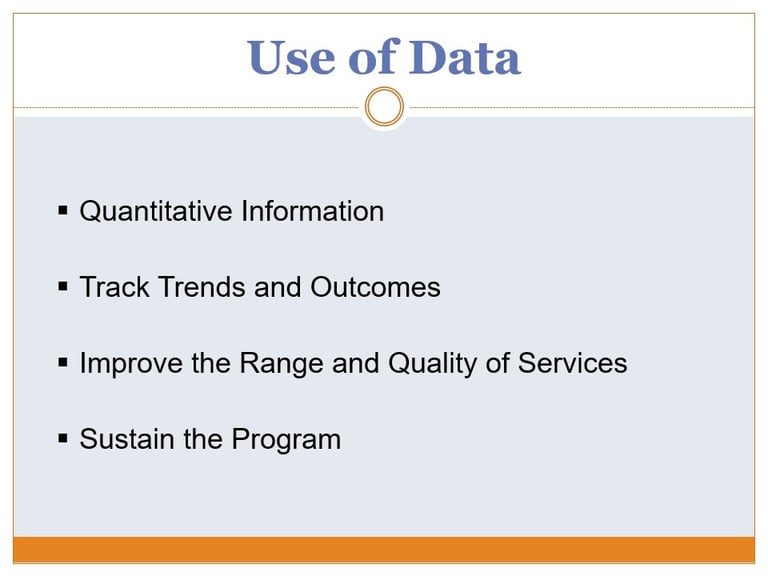 Use of Data

▪ Quantitative Information

▪ Track Trends and Outcomes

▪ Improve the Range and Quality of Services

▪ Sustain the Program